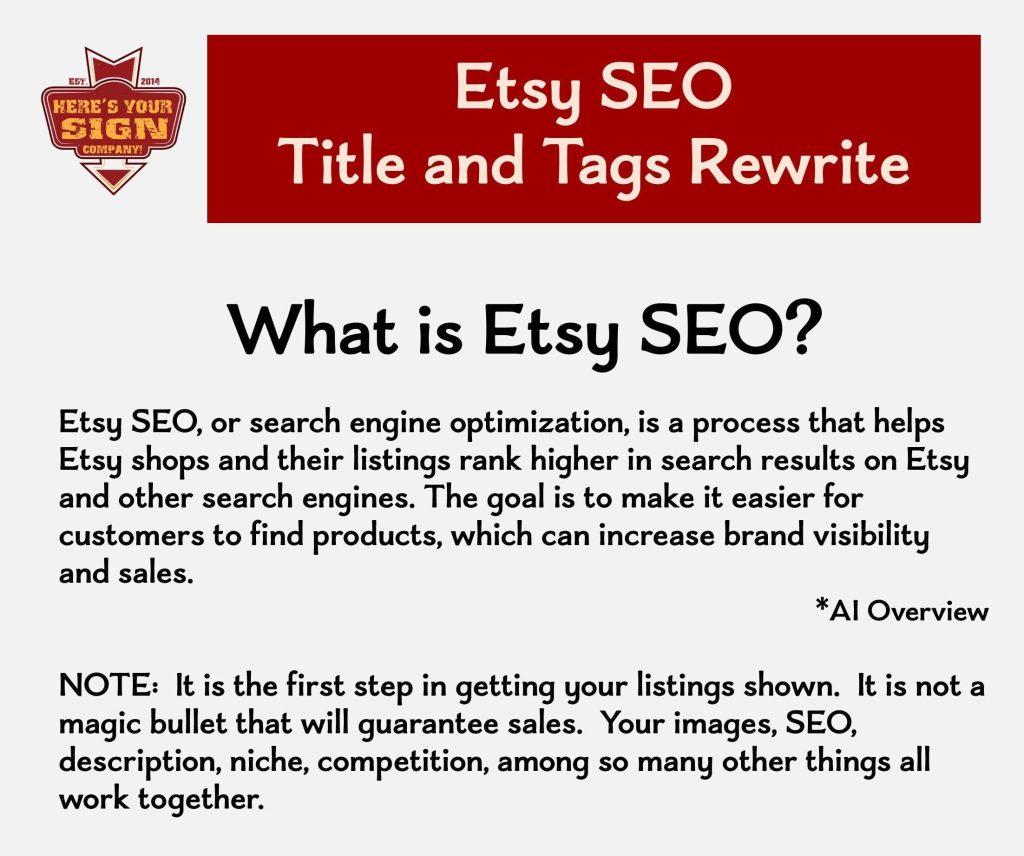 EST. 2014
HERE'S YOUR
SIGN
COMPANY!

Etsy SEO
Title and Tags Rewrite

What is Etsy SEO?

Etsy SEO, or search engine optimization, is a process that helps Etsy shops and their listings rank higher in search results on Etsy and other search engines. The goal is to make it easier for customers to find products, which can increase brand visibility and sales.

*AI Overview

NOTE: It is the first step in getting your listings shown. It is not a magic bullet that will guarantee sales. Your images, SEO, description, niche, competition, among so many other things all work together.